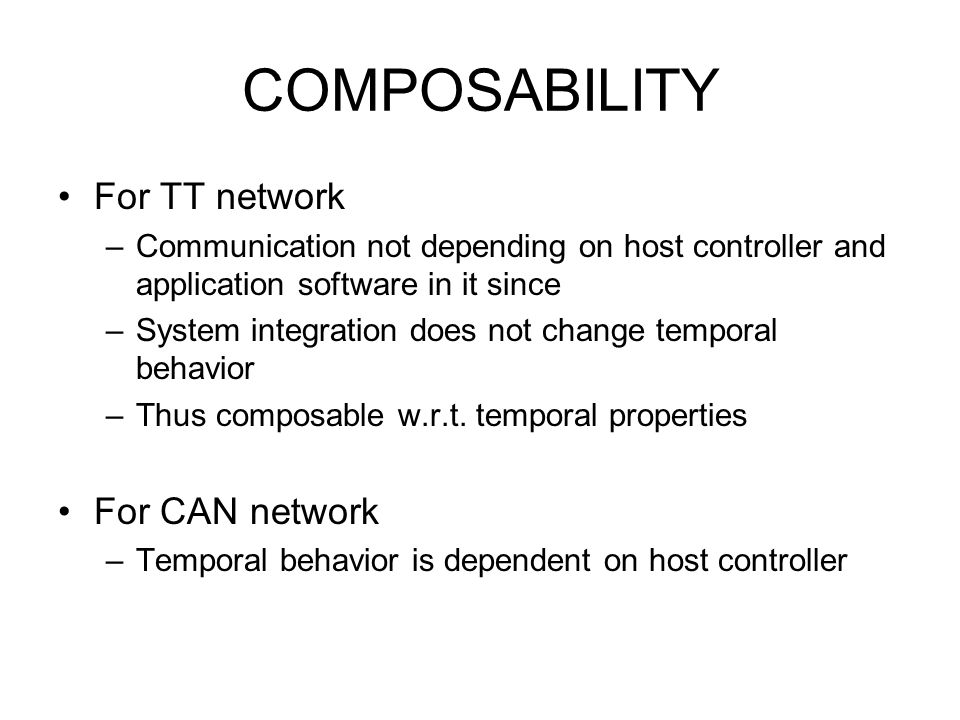 COMPOSABILITY

• For TT network
 – Communication not depending on host controller and application software in it since
 – System integration does not change temporal behavior
 – Thus composable w.r.t. temporal properties

• For CAN network
 – Temporal behavior is dependent on host controller